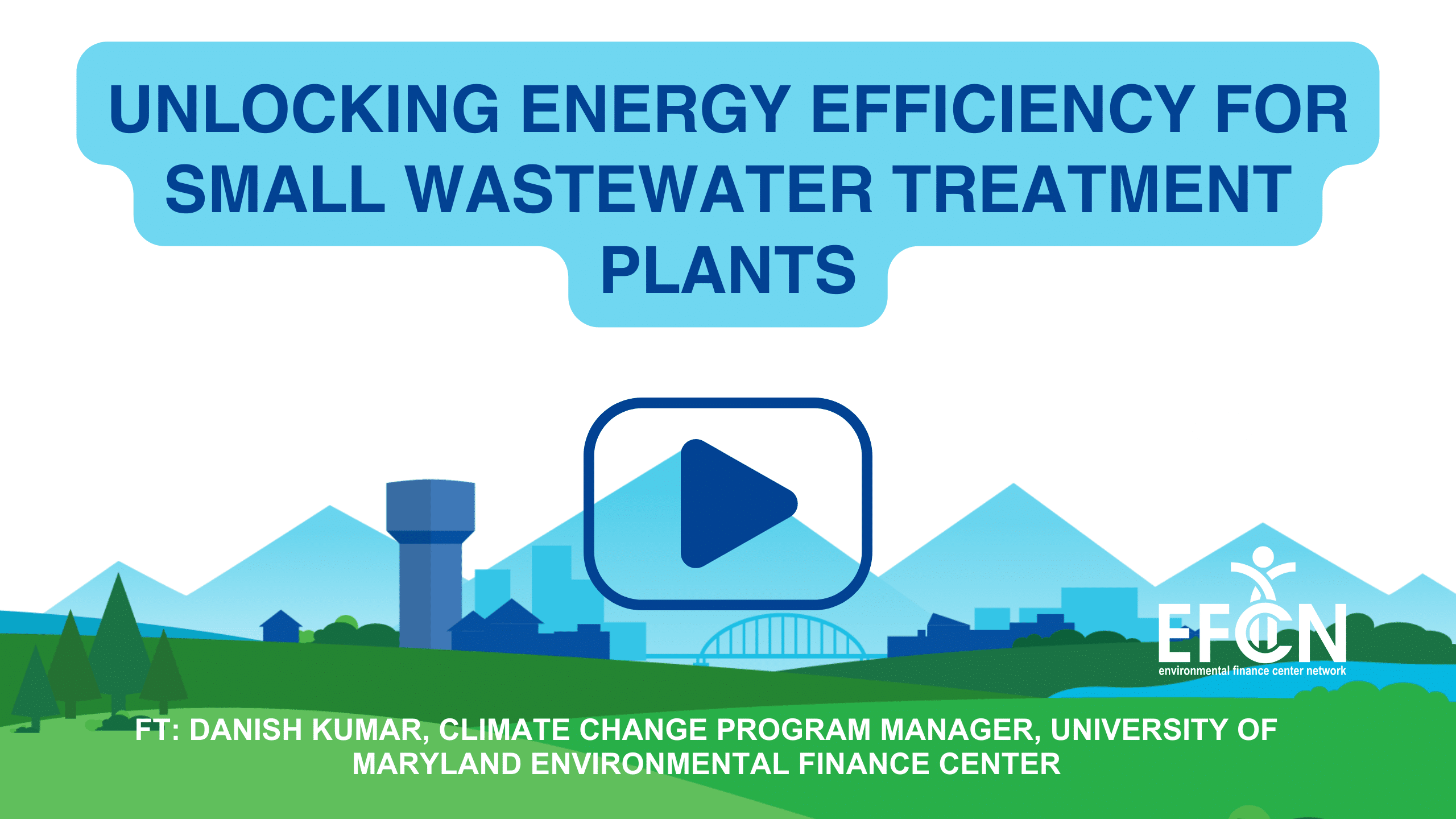 UNLOCKING ENERGY EFFICIENCY FOR SMALL WASTEWATER TREATMENT PLANTS

EFCN
environmental finance center network

FT: DANISH KUMAR, CLIMATE CHANGE PROGRAM MANAGER, UNIVERSITY OF MARYLAND ENVIRONMENTAL FINANCE CENTER